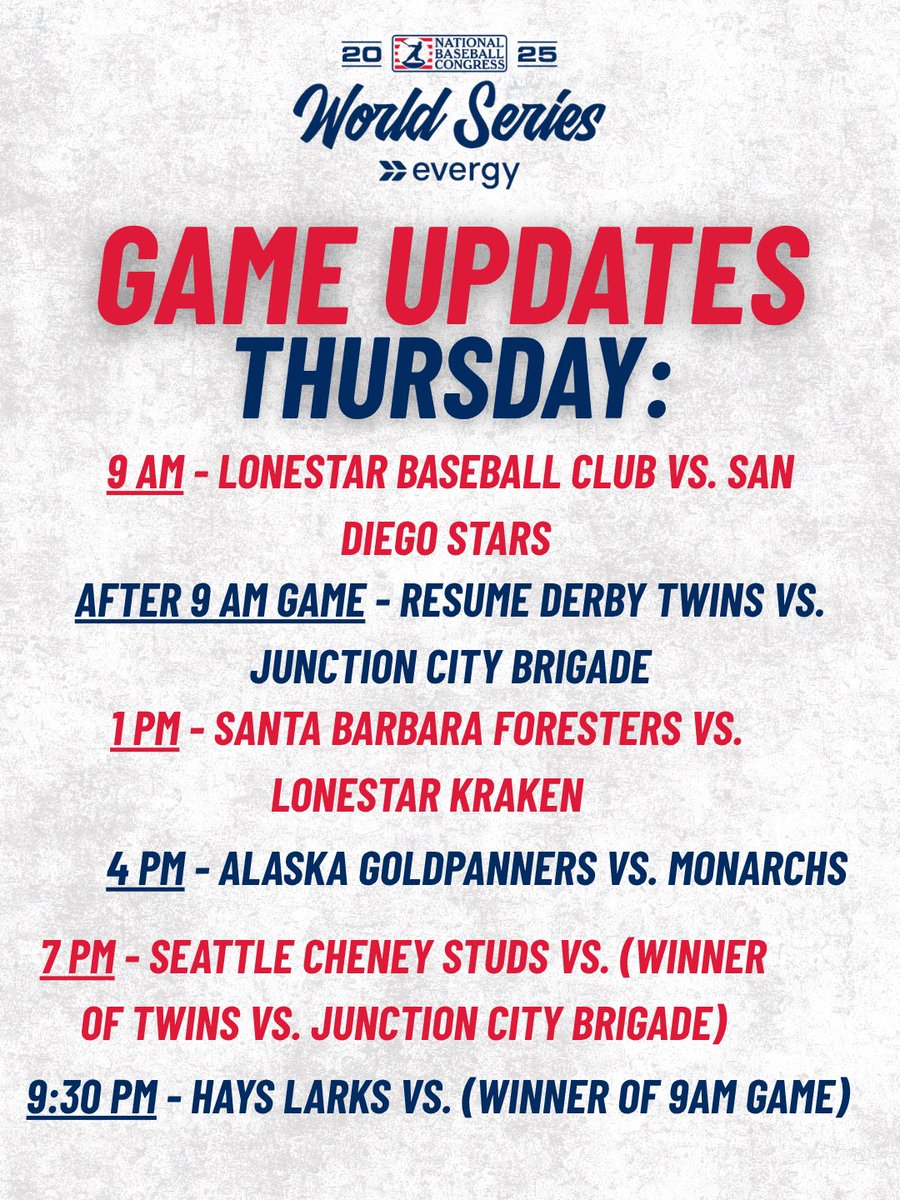 20 NATIONAL BASEBALL CONGRESS 25
World Series
evergy

GAME UPDATES
THURSDAY:

9 AM - LONESTAR BASEBALL CLUB VS. SAN DIEGO STARS

AFTER 9 AM GAME - RESUME DERBY TWINS VS. JUNCTION CITY BRIGADE

1 PM - SANTA BARBARA FORESTERS VS. LONESTAR KRAKEN

4 PM - ALASKA GOLDPANNERS VS. MONARCHS

7 PM - SEATTLE CHENEY STUDS VS. (WINNER OF TWINS VS. JUNCTION CITY BRIGADE)

9:30 PM - HAYS LARKS VS. (WINNER OF 9AM GAME)